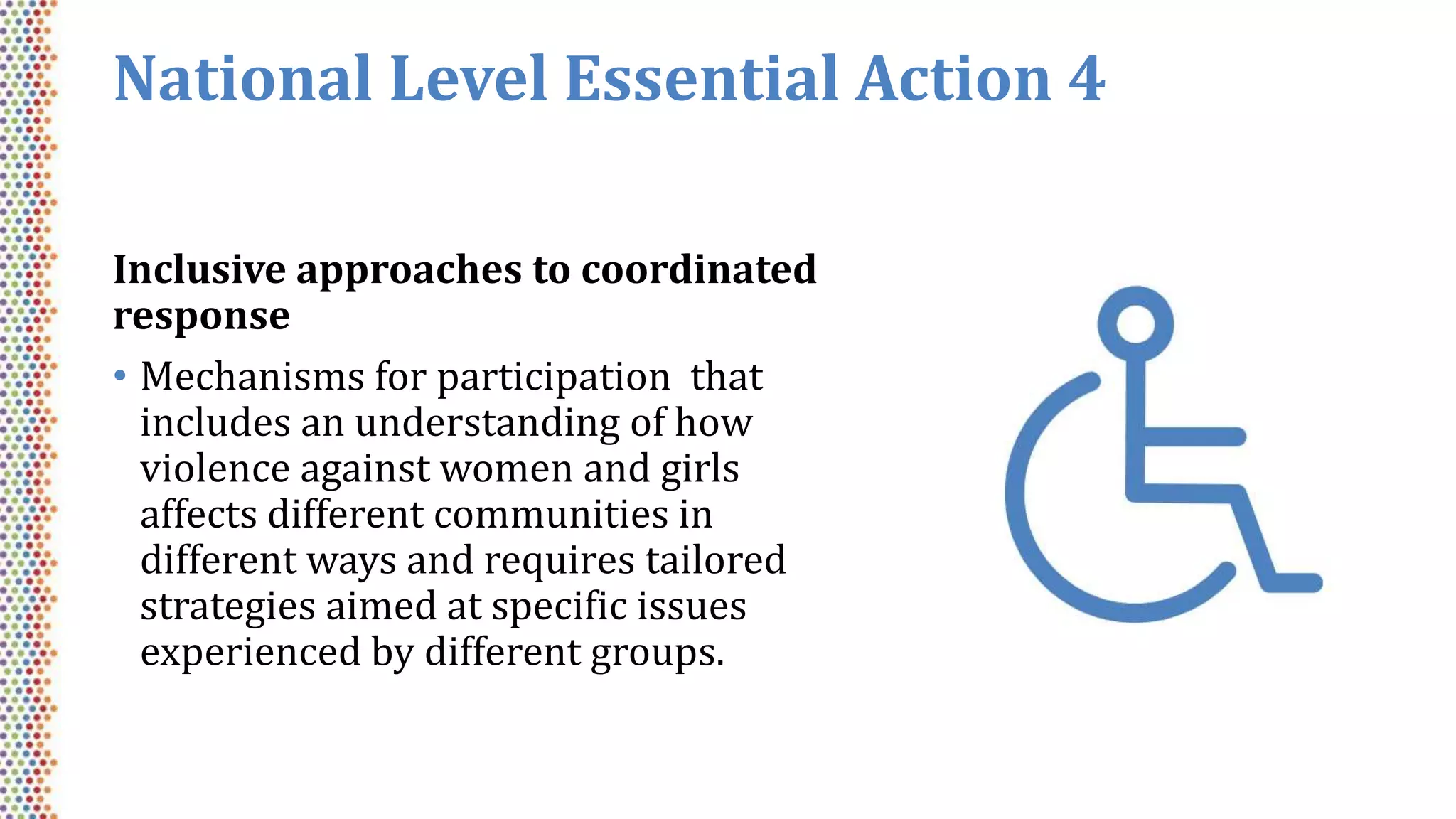 National Level Essential Action 4

Inclusive approaches to coordinated response

• Mechanisms for participation that includes an understanding of how violence against women and girls affects different communities in different ways and requires tailored strategies aimed at specific issues experienced by different groups.